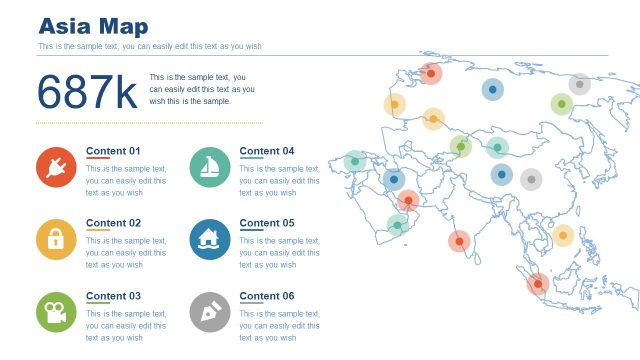 Asia Map

This is the sample text, you can easily edit this text as you wish

687k

This is the sample text, you can easily edit this text as you wish this is the sample.

Content 01
This is the sample text, you can easily edit this text as you wish

Content 02
This is the sample text, you can easily edit this text as you wish

Content 03
This is the sample text, you can easily edit this text as you wish

Content 04
This is the sample text, you can easily edit this text as you wish

Content 05
This is the sample text, you can easily edit this text as you wish

Content 06
This is the sample text, you can easily edit this text as you wish